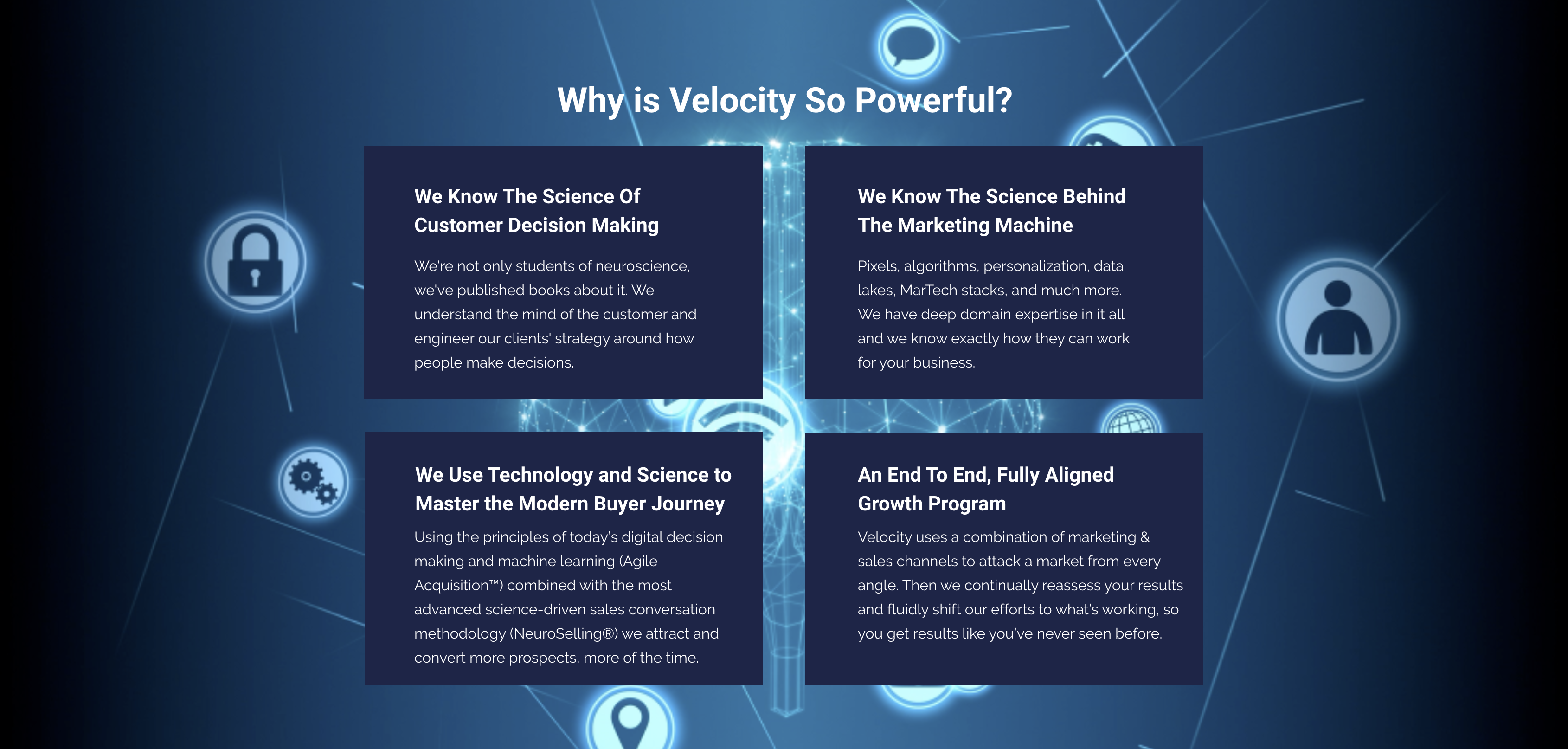 Why is Velocity So Powerful?

We Know The Science Of Customer Decision Making

We're not only students of neuroscience, we've published books about it. We understand the mind of the customer and engineer our clients' strategy around how people make decisions.

We Know The Science Behind The Marketing Machine

Pixels, algorithms, personalization, data lakes, MarTech stacks, and much more. We have deep domain expertise in it all and we know exactly how they can work for your business.

We Use Technology and Science to Master the Modern Buyer Journey

Using the principles of today's digital decision making and machine learning (Agile Acquisition™) combined with the most advanced science-driven sales conversation methodology (NeuroSelling®) we attract and convert more prospects, more of the time.

An End To End, Fully Aligned Growth Program

Velocity uses a combination of marketing & sales channels to attack a market from every angle. Then we continually reassess your results and fluidly shift our efforts to what's working, so you get results like you've never seen before.